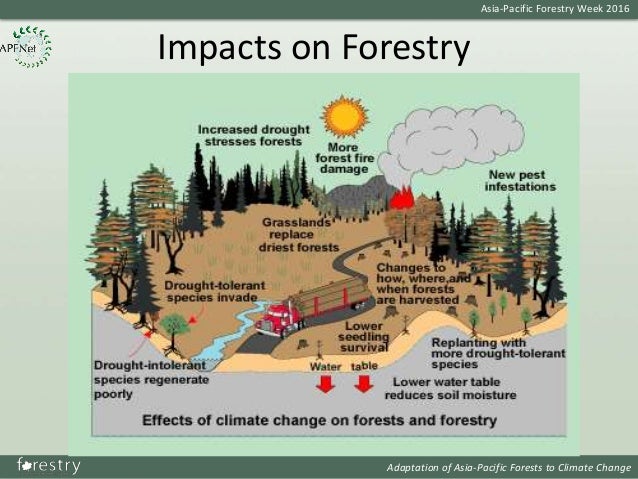 Asia-Pacific Forestry Week 2016

APFNet

Impacts on Forestry

Increased drought stresses forests

More forest fire damage

New pest infestations

Grasslands replace driest forests

Changes to how, where, and when forests are harvested

Drought-tolerant species invade

Lower seedling survival

Replanting with more drought-tolerant species

Drought-intolerant species regenerate poorly

Water table

Lower water table reduces soil moisture

Effects of climate change on forests and forestry

forestry

Adaptation of Asia-Pacific Forests to Climate Change